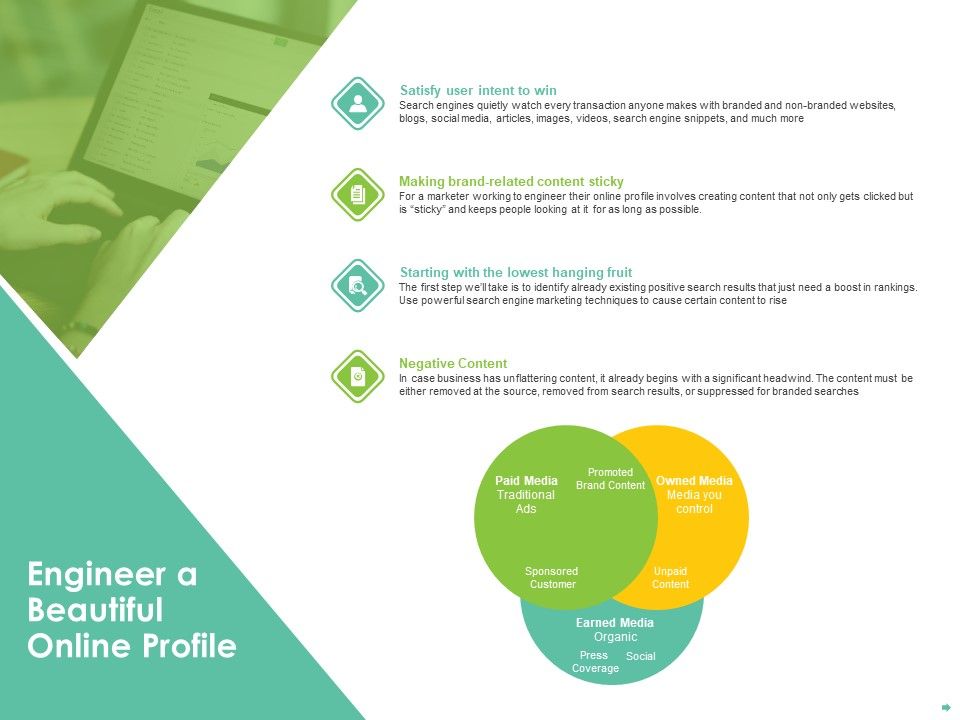 Satisfy user intent to win
Search engines quietly watch every transaction anyone makes with branded and non-branded websites, blogs, social media, articles, images, videos, search engine snippets, and much more

Making brand-related content sticky
For a marketer working to engineer their online profile involves creating content that not only gets clicked but is "sticky" and keeps people looking at it for as long as possible.

Starting with the lowest hanging fruit
The first step we'll take is to identify already existing positive search results that just need a boost in rankings. Use powerful search engine marketing techniques to cause certain content to rise

Negative Content
In case business has unflattering content, it already begins with a significant headwind. The content must be either removed at the source, removed from search results, or suppressed for branded searches

Paid Media
Traditional Ads

Promoted Brand Content

Owned Media
Media you control

Sponsored Customer

Unpaid Content

Earned Media
Organic

Press Coverage

Social

Engineer a Beautiful Online Profile